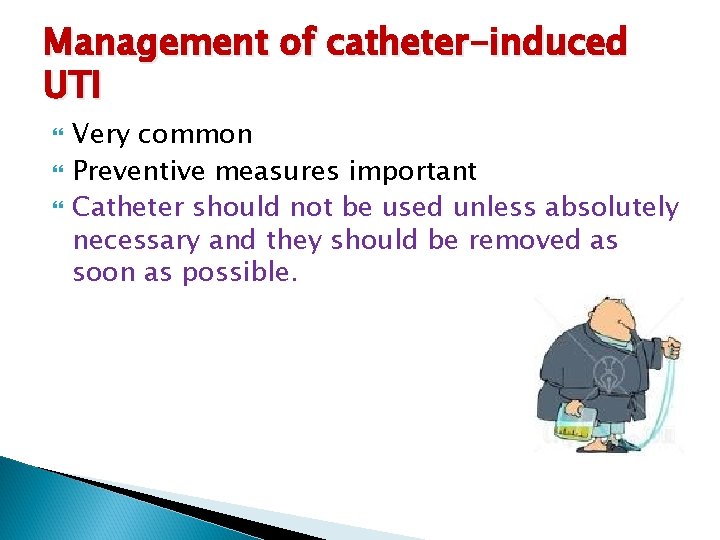 Management of catheter-induced UTI

Very common

Preventive measures important

Catheter should not be used unless absolutely necessary and they should be removed as soon as possible.